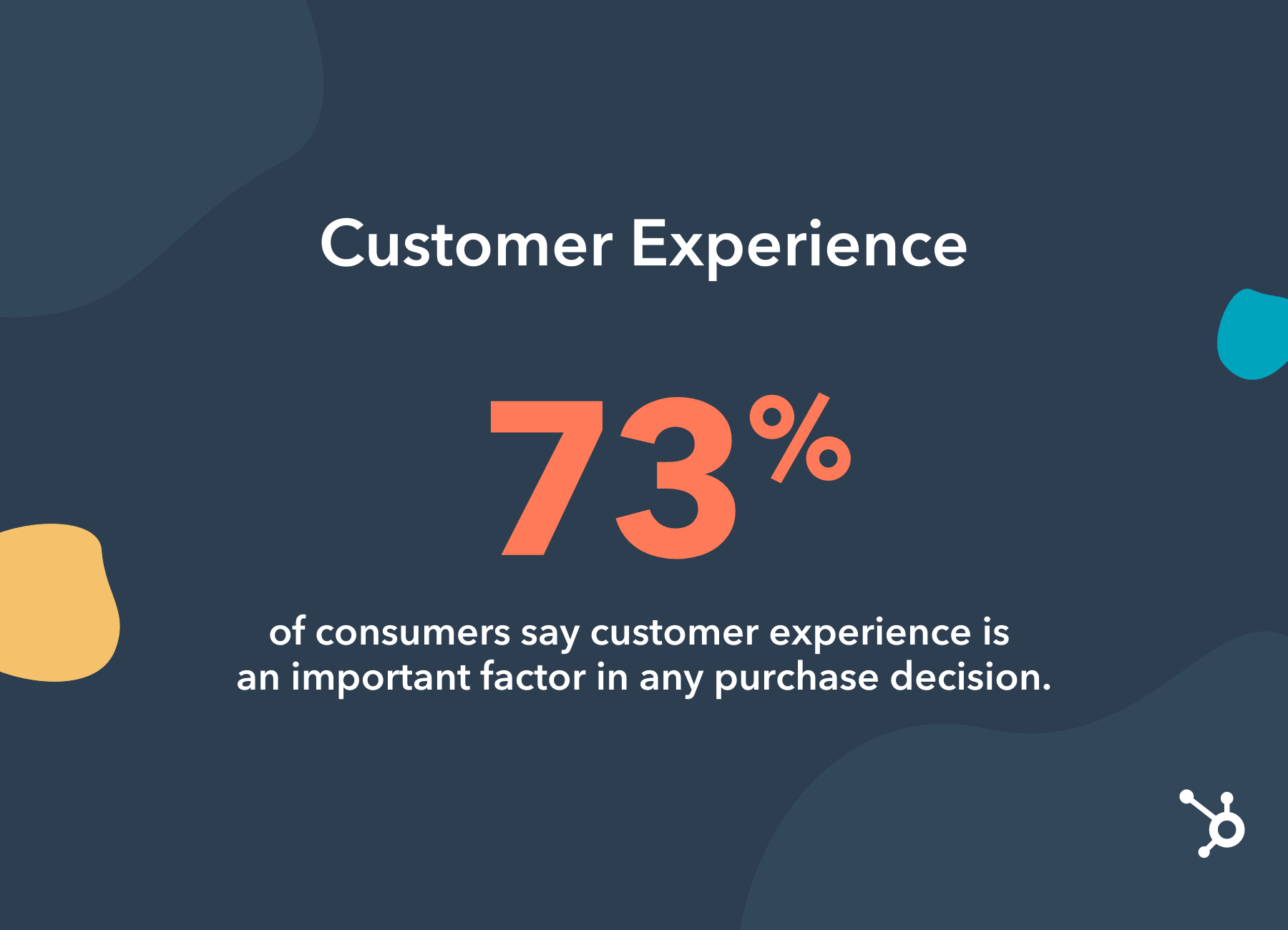 Customer Experience

73%

of consumers say customer experience is an important factor in any purchase decision.